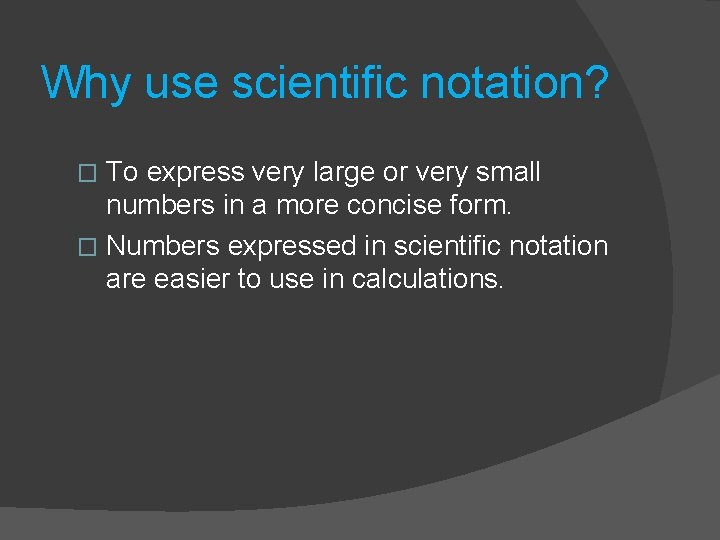 Why use scientific notation?

□ To express very large or very small numbers in a more concise form.

□ Numbers expressed in scientific notation are easier to use in calculations.